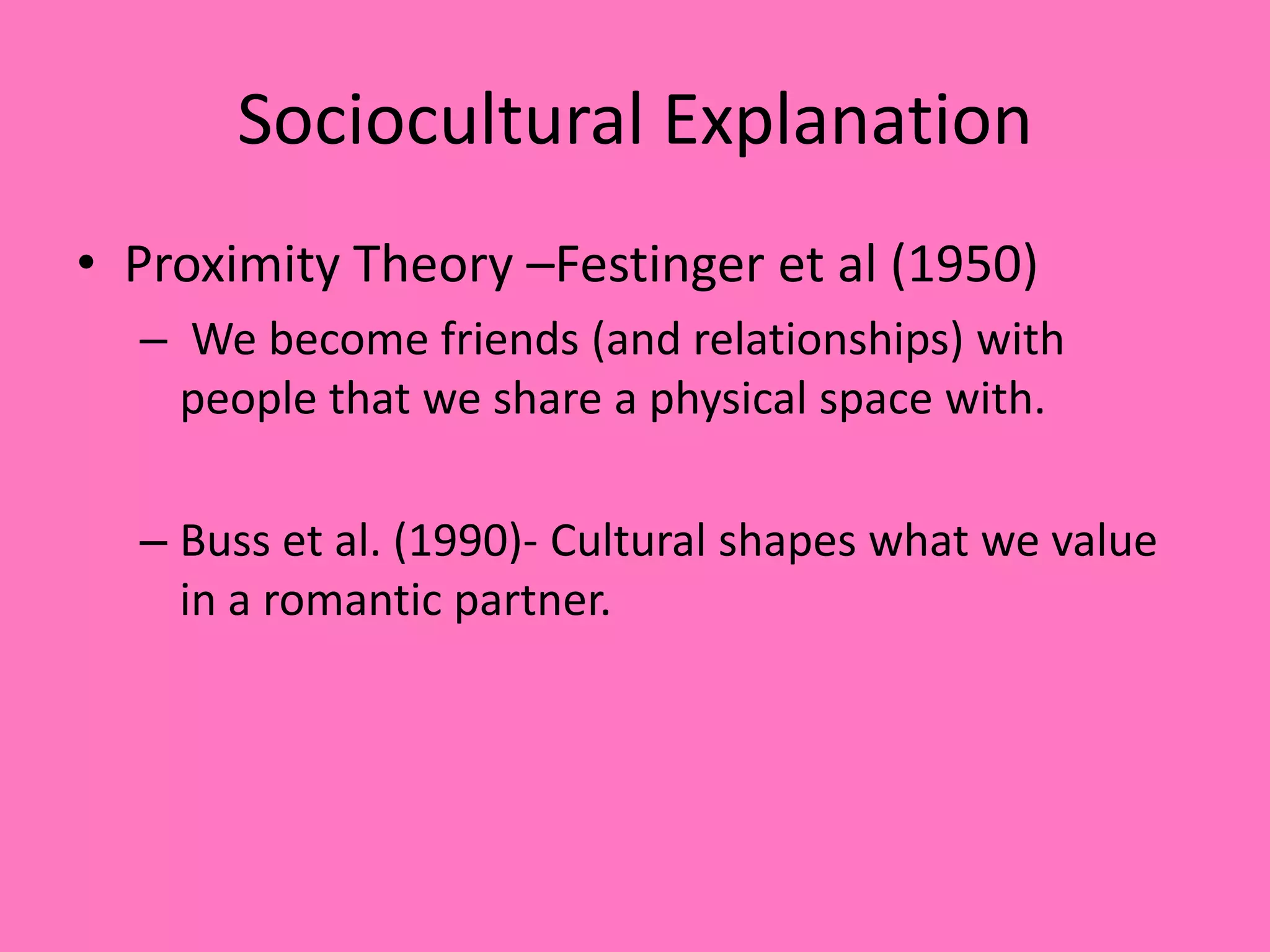 Sociocultural Explanation

• Proximity Theory –Festinger et al (1950)

– We become friends (and relationships) with people that we share a physical space with.

– Buss et al. (1990)- Cultural shapes what we value in a romantic partner.